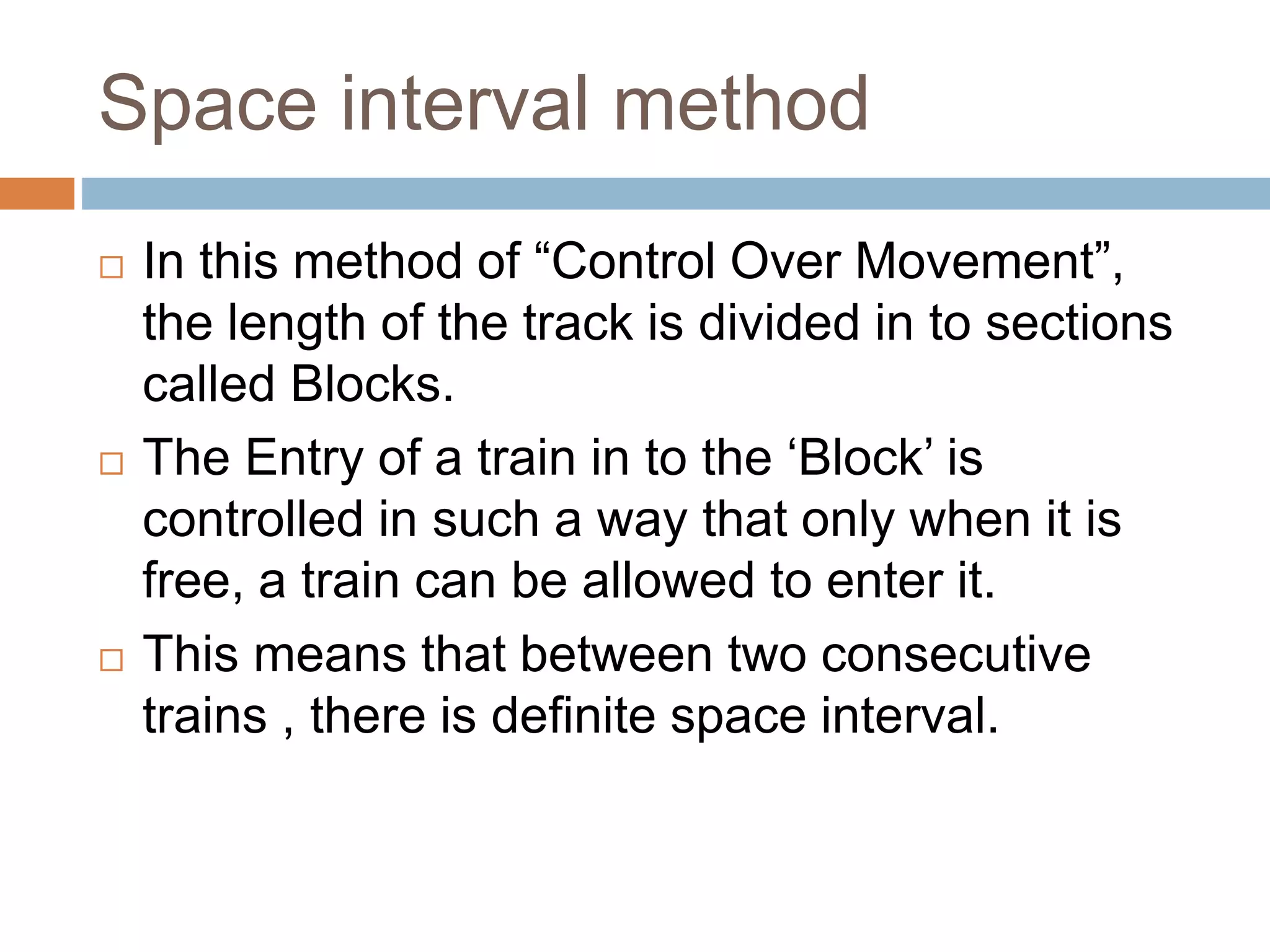 Space interval method

□ In this method of “Control Over Movement”, the length of the track is divided in to sections called Blocks.

□ The Entry of a train in to the ‘Block’ is controlled in such a way that only when it is free, a train can be allowed to enter it.

□ This means that between two consecutive trains , there is definite space interval.